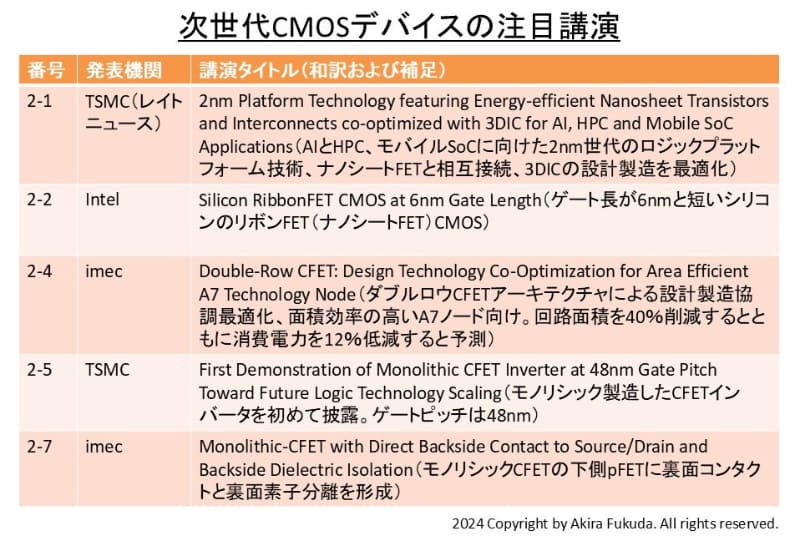 次世代CMOSデバイスの注目講演

| 番号 | 発表機関 | 講演タイトル（和訳および補足） |
|---|---|---|
| 2-1 | TSMC（レイトニュース） | 2nm Platform Technology featuring Energy-efficient Nanosheet Transistors and Interconnects co-optimized with 3DIC for AI, HPC and Mobile SoC Applications（AIとHPC、モバイルSoCに向けた2nm世代のロジックプラットフォーム技術、ナノシートFETと相互接続、3DICの設計製造を最適化） |
| 2-2 | Intel | Silicon RibbonFET CMOS at 6nm Gate Length（ゲート長が6nmと短いシリコンのリボンFET（ナノシートFET）CMOS） |
| 2-4 | imec | Double-Row CFET: Design Technology Co-Optimization for Area Efficient A7 Technology Node（ダブルロウCFETアーキテクチャによる設計製造協調最適化、面積効率の高いA7ノード向け。回路面積を40%削減するとともに消費電力を12%低減すると予測） |
| 2-5 | TSMC | First Demonstration of Monolithic CFET Inverter at 48nm Gate Pitch Toward Future Logic Technology Scaling（モノリシック製造したCFETインバータを初めて披露。ゲートピッチは48nm） |
| 2-7 | imec | Monolithic-CFET with Direct Backside Contact to Source/Drain and Backside Dielectric Isolation（モノリシックCFETの下側pFETに裏面コンタクトと裏面素子分離を形成） |

2024 Copyright by Akira Fukuda. All rights reserved.